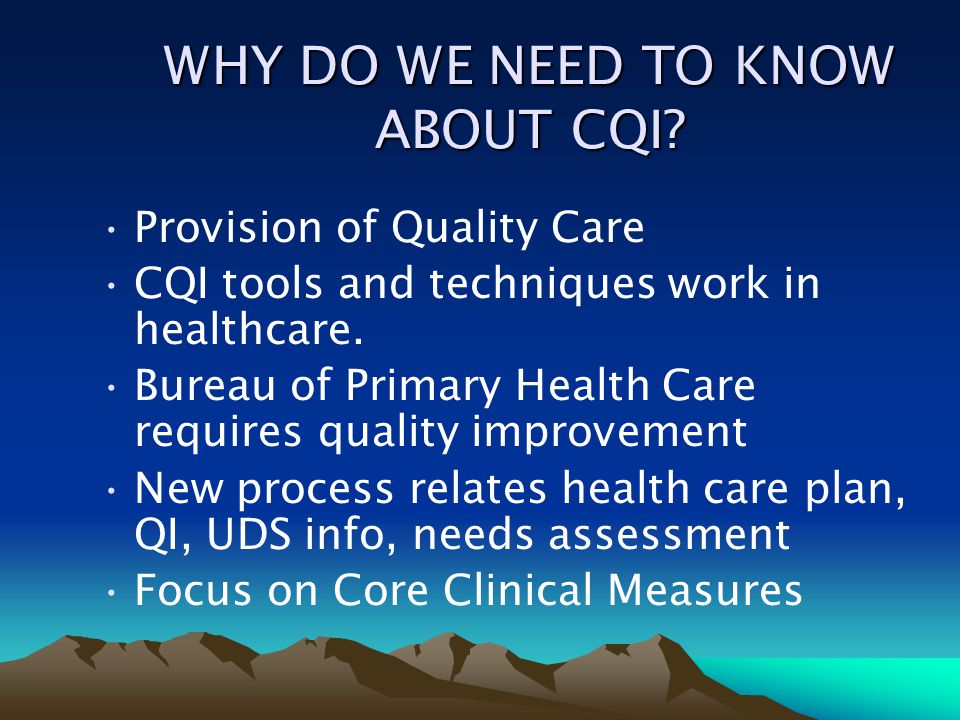 WHY DO WE NEED TO KNOW ABOUT CQI?

• Provision of Quality Care
• CQI tools and techniques work in healthcare.
• Bureau of Primary Health Care requires quality improvement
• New process relates health care plan, QI, UDS info, needs assessment
• Focus on Core Clinical Measures